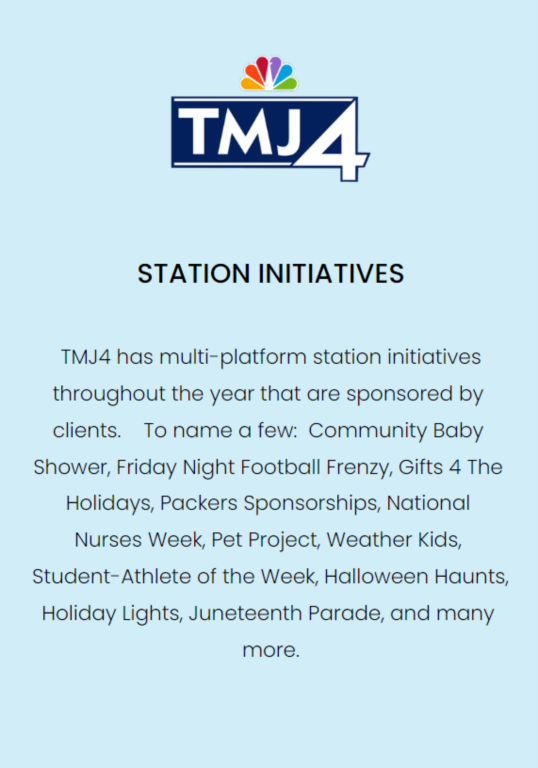 TMJ4

STATION INITIATIVES

TMJ4 has multi-platform station initiatives throughout the year that are sponsored by clients. To name a few: Community Baby Shower, Friday Night Football Frenzy, Gifts 4 The Holidays, Packers Sponsorships, National Nurses Week, Pet Project, Weather Kids, Student-Athlete of the Week, Halloween Haunts, Holiday Lights, Juneteenth Parade, and many more.